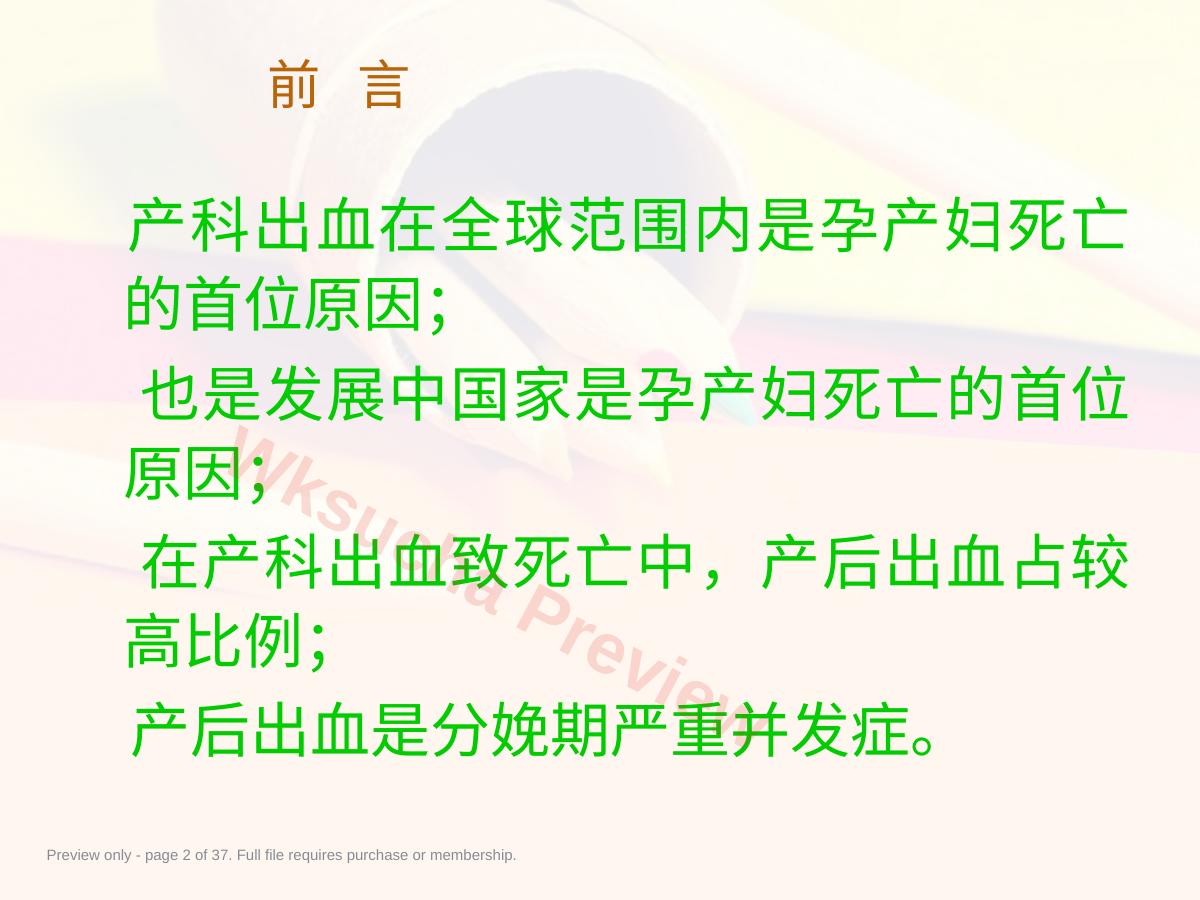 前 言

产科出血在全球范围内是孕产妇死亡的首位原因;

也是发展中国家是孕产妇死亡的首位原因;

在产科出血致死亡中，产后出血占较高比例;

产后出血是分娩期严重并发症。

Wksuela Preview

Preview only - page 2 of 37. Full file requires purchase or membership.